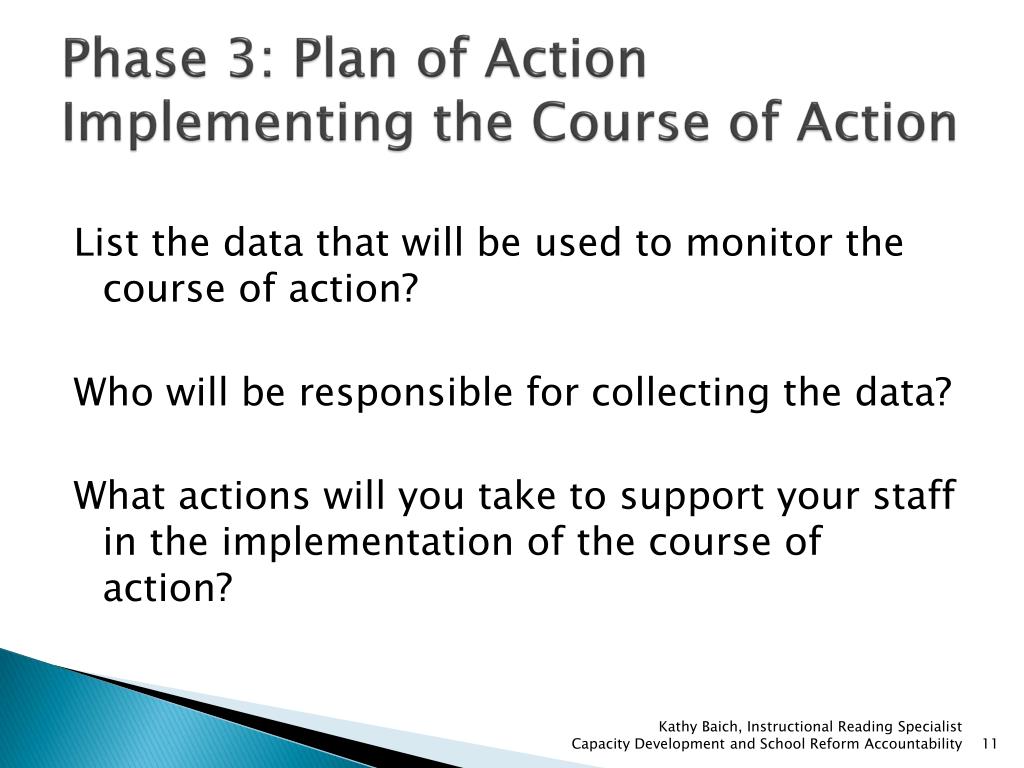 Phase 3: Plan of Action
Implementing the Course of Action

List the data that will be used to monitor the course of action?

Who will be responsible for collecting the data?

What actions will you take to support your staff in the implementation of the course of action?

Kathy Baich, Instructional Reading Specialist
Capacity Development and School Reform Accountability 11